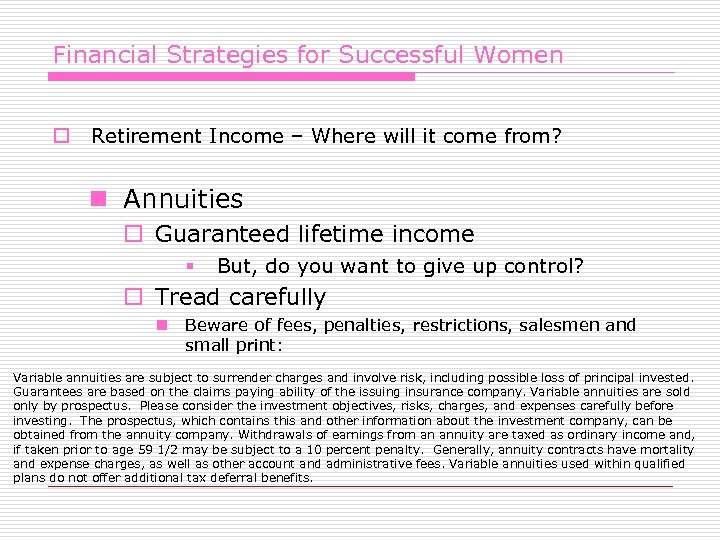 Financial Strategies for Successful Women

Retirement Income – Where will it come from?

Annuities

Guaranteed lifetime income

But, do you want to give up control?

Tread carefully

Beware of fees, penalties, restrictions, salesmen and small print:

Variable annuities are subject to surrender charges and involve risk, including possible loss of principal invested. Guarantees are based on the claims paying ability of the issuing insurance company. Variable annuities are sold only by prospectus. Please consider the investment objectives, risks, charges, and expenses carefully before investing. The prospectus, which contains this and other information about the investment company, can be obtained from the annuity company. Withdrawals of earnings from an annuity are taxed as ordinary income and, if taken prior to age 59 1/2 may be subject to a 10 percent penalty. Generally, annuity contracts have mortality and expense charges, as well as other account and administrative fees. Variable annuities used within qualified plans do not offer additional tax deferral benefits.